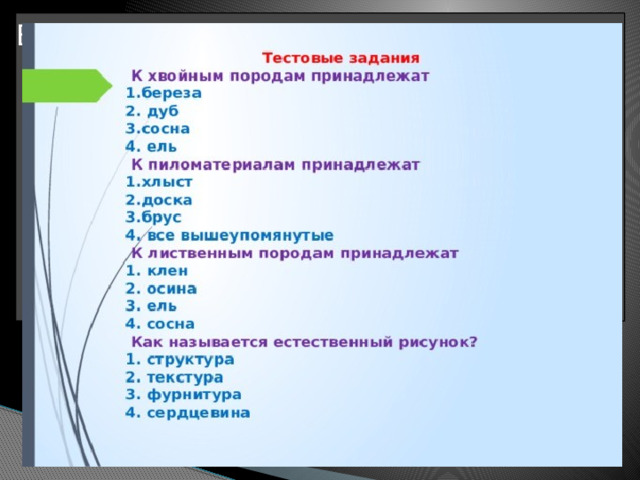 Тестовые задания

К хвойным породам принадлежат
1.береза
2. дуб
3.сосна
4. ель

К пиломатериалам принадлежат
1.хлыст
2.доска
3.брус
4. все вышеупомянутые

К лиственным породам принадлежат
1. клен
2. осина
3. ель
4. сосна

Как называется естественный рисунок?
1. структура
2. текстура
3. фурнитура
4. сердцевина